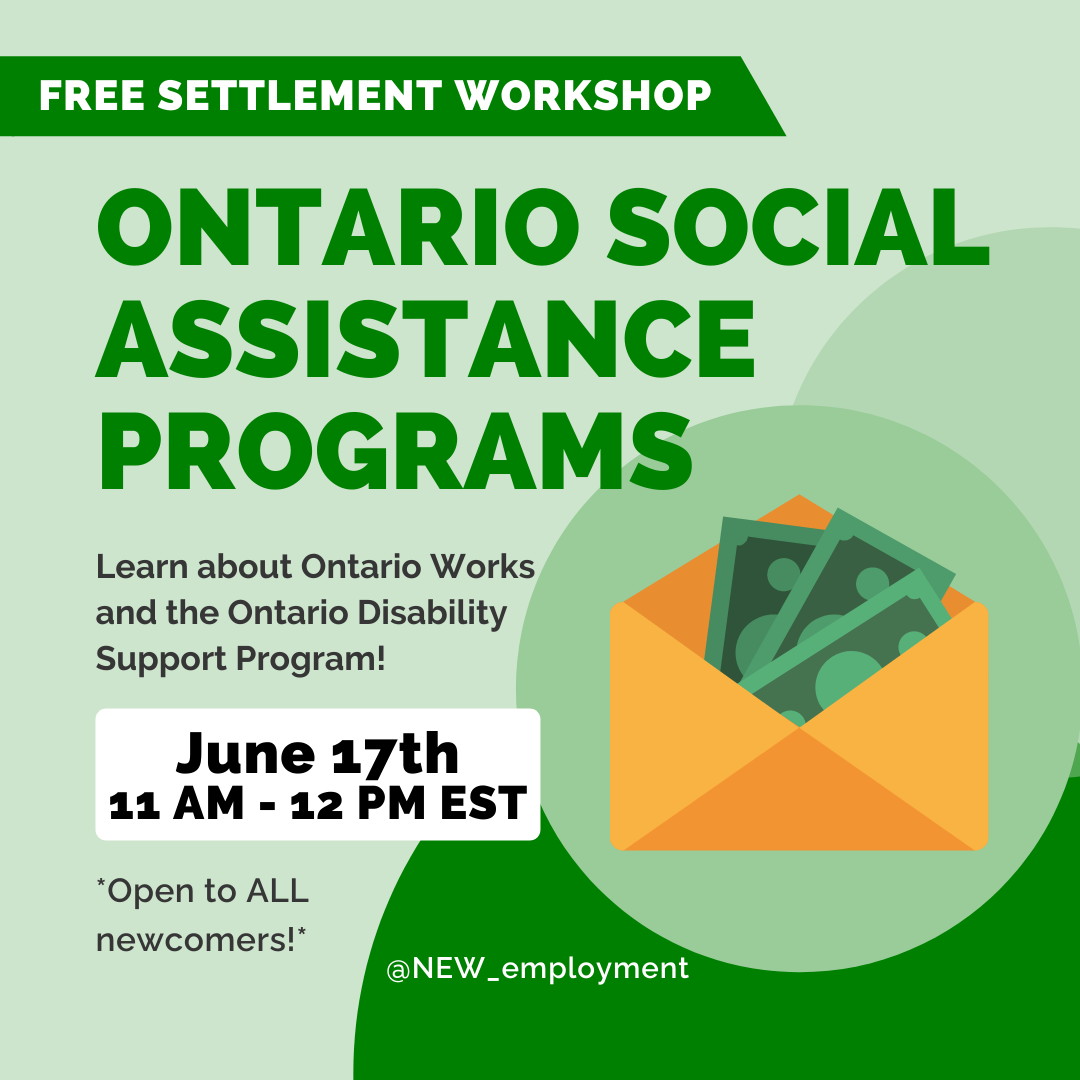 FREE SETTLEMENT WORKSHOP

ONTARIO SOCIAL ASSISTANCE PROGRAMS

Learn about Ontario Works and the Ontario Disability Support Program!

June 17th
11 AM - 12 PM EST

*Open to ALL newcomers!*

@NEW_employment